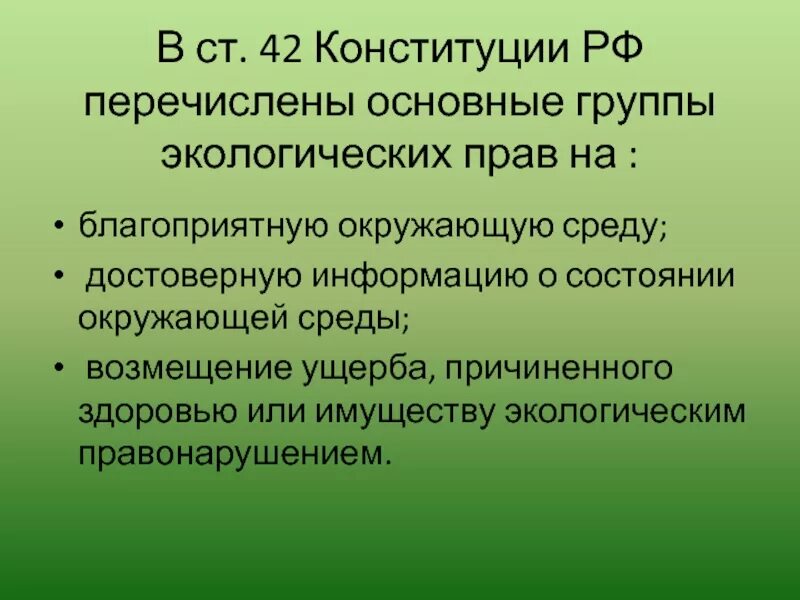 В ст. 42 Конституции РФ перечислены основные группы экологических прав на :

• благоприятную окружающую среду;
• достоверную информацию о состоянии окружающей среды;
• возмещение ущерба, причиненного здоровью или имуществу экологическим правонарушением.